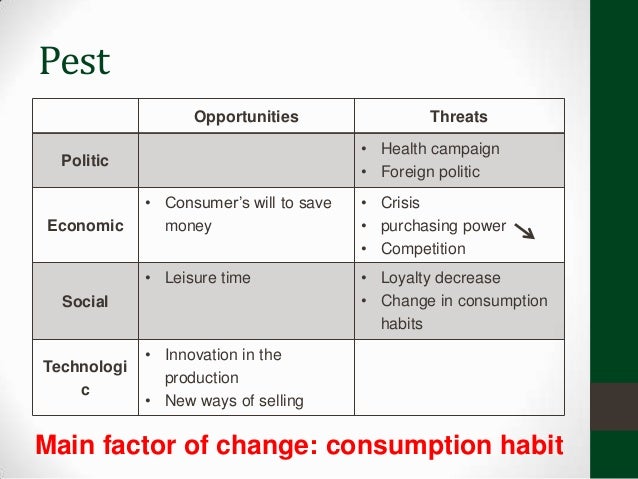 Pest

| | Opportunities | Threats |
|---|---|---|
| Politic | | • Health campaign • Foreign politic |
| Economic | • Consumer's will to save money | • Crisis • purchasing power ↘ • Competition |
| Social | • Leisure time | • Loyalty decrease • Change in consumption habits |
| Technologic | • Innovation in the production • New ways of selling | |

Main factor of change: consumption habit